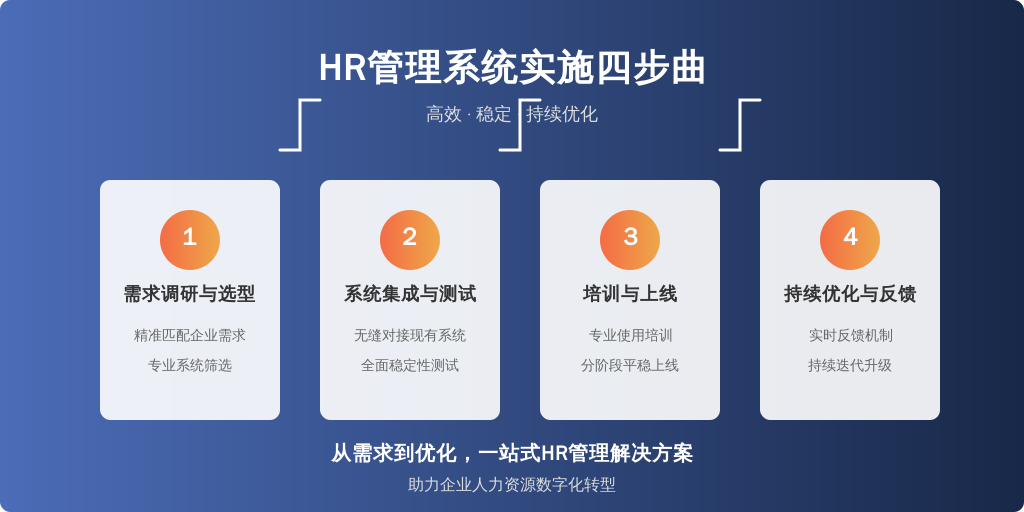 HR管理系统实施四步曲

高效 · 稳定 · 持续优化

1
需求调研与选型
精准匹配企业需求
专业系统筛选

2
系统集成与测试
无缝对接现有系统
全面稳定性测试

3
培训与上线
专业使用培训
分阶段平稳上线

4
持续优化与反馈
实时反馈机制
持续迭代升级

从需求到优化，一站式HR管理解决方案
助力企业人力资源数字化转型